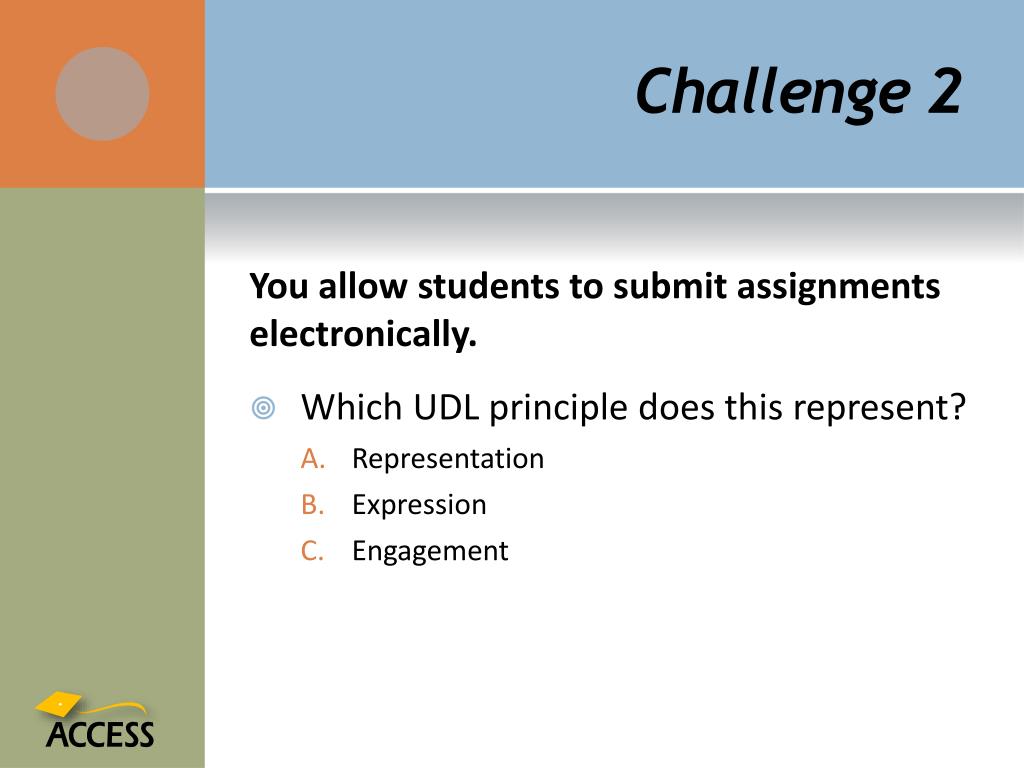 Challenge 2

You allow students to submit assignments electronically.

Which UDL principle does this represent?

A. Representation
B. Expression
C. Engagement

ACCESS